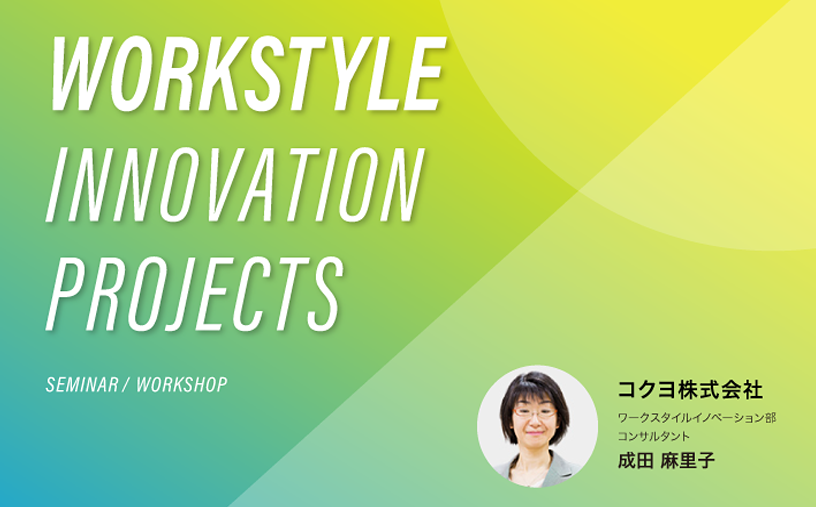 WORKSTYLE
INNOVATION
PROJECTS

SEMINAR / WORKSHOP

コクヨ株式会社
ワークスタイルイノベーション部
コンサルタント
成田 麻里子